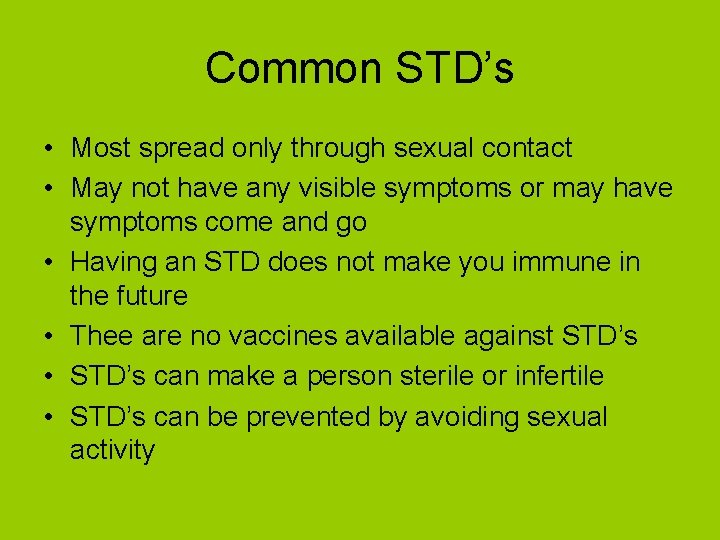 Common STD’s

• Most spread only through sexual contact
• May not have any visible symptoms or may have symptoms come and go
• Having an STD does not make you immune in the future
• Thee are no vaccines available against STD’s
• STD’s can make a person sterile or infertile
• STD’s can be prevented by avoiding sexual activity